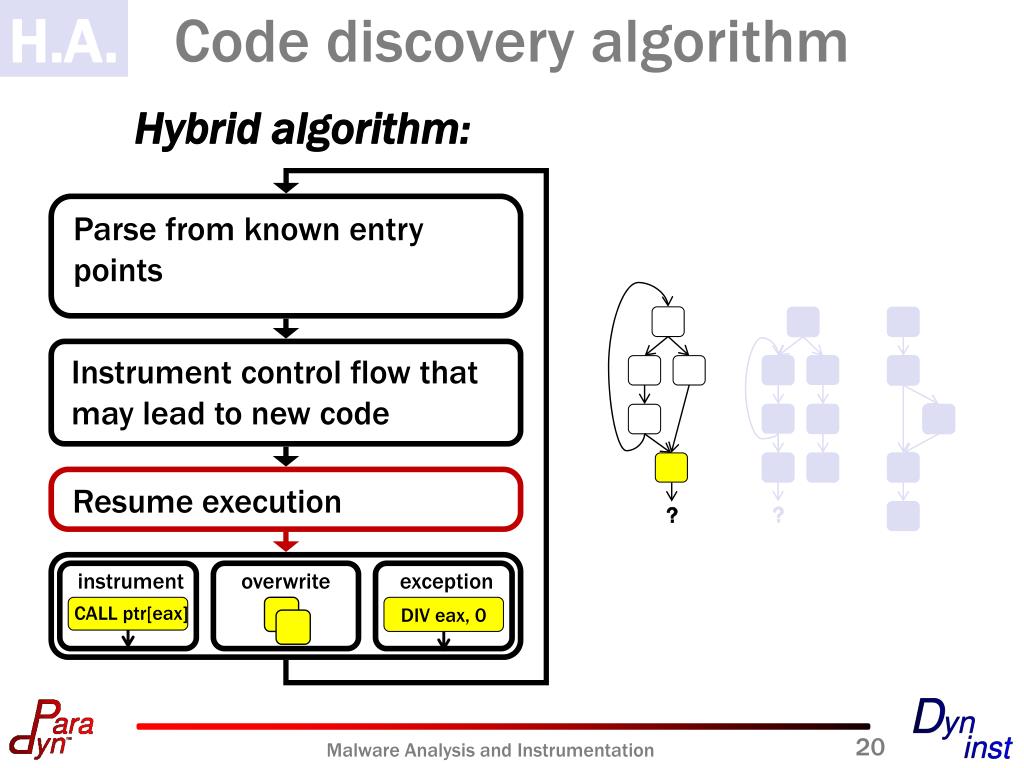 H.A. Code discovery algorithm

Hybrid algorithm:

Parse from known entry points

Instrument control flow that may lead to new code

Resume execution

instrument
CALL ptr[eax]

overwrite

exception
DIV eax, 0

?

?

Para dyn

Malware Analysis and Instrumentation

20

Dyn inst